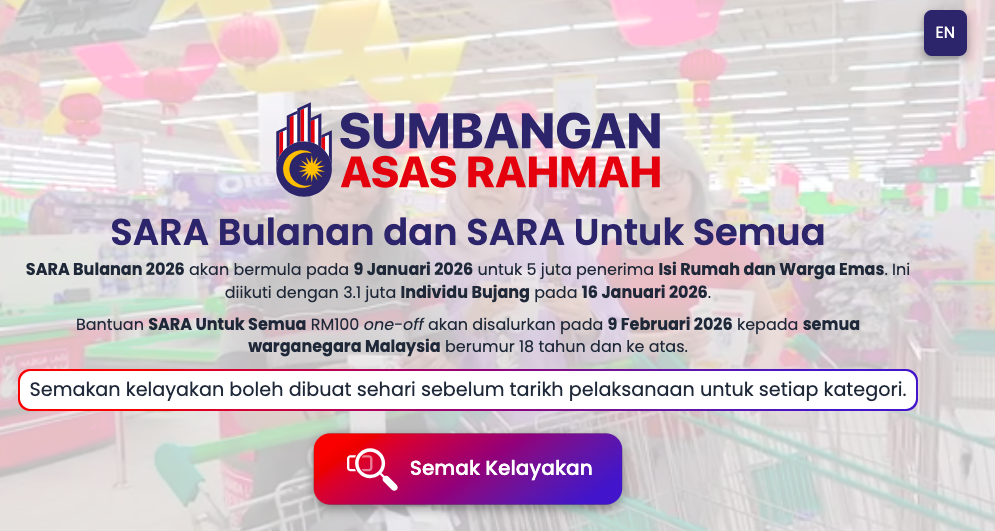 EN

SUMBANGAN ASAS RAHMAH

SARA Bulanan dan SARA Untuk Semua

SARA Bulanan 2026 akan bermula pada 9 Januari 2026 untuk 5 juta penerima Isi Rumah dan Warga Emas. Ini diikuti dengan 3.1 juta Individu Bujang pada 16 Januari 2026.

Bantuan SARA Untuk Semua RM100 one-off akan disalurkan pada 9 Februari 2026 kepada semua warganegara Malaysia berumur 18 tahun dan ke atas.

Semakan kelayakan boleh dibuat sehari sebelum tarikh pelaksanaan untuk setiap kategori.

Semak Kelayakan